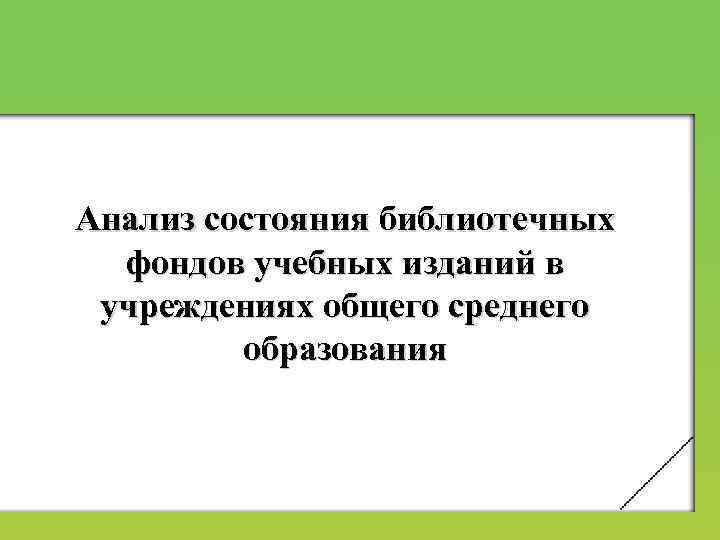 Анализ состояния библиотечных фондов учебных изданий в учреждениях общего среднего образования